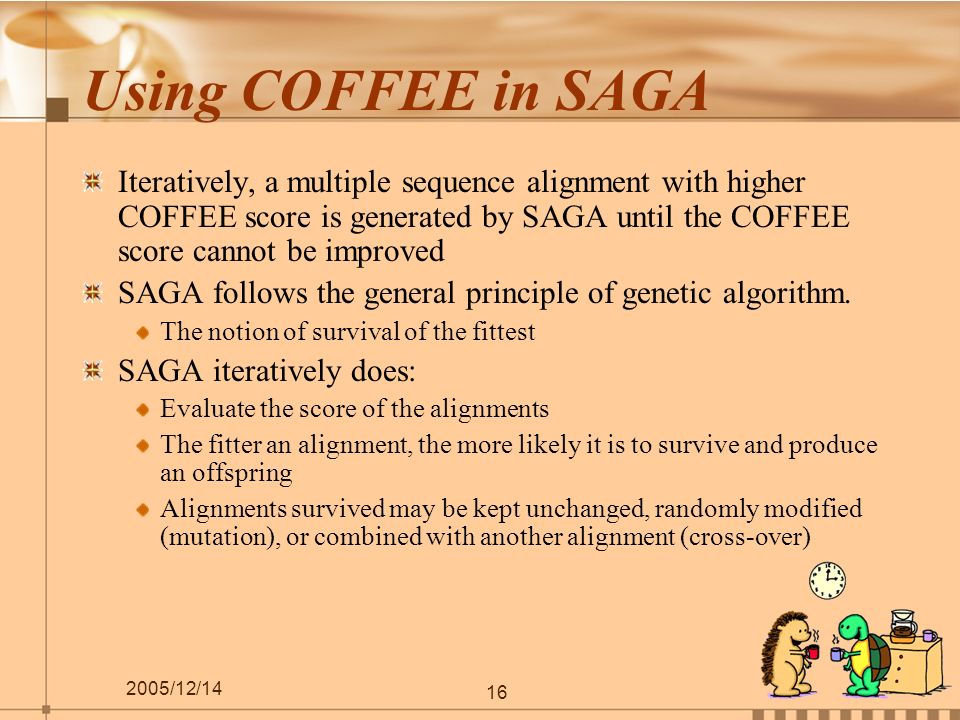 Using COFFEE in SAGA

Iteratively, a multiple sequence alignment with higher COFFEE score is generated by SAGA until the COFFEE score cannot be improved

SAGA follows the general principle of genetic algorithm.

The notion of survival of the fittest

SAGA iteratively does:

Evaluate the score of the alignments

The fitter an alignment, the more likely it is to survive and produce an offspring

Alignments survived may be kept unchanged, randomly modified (mutation), or combined with another alignment (cross-over)

2005/12/14

16